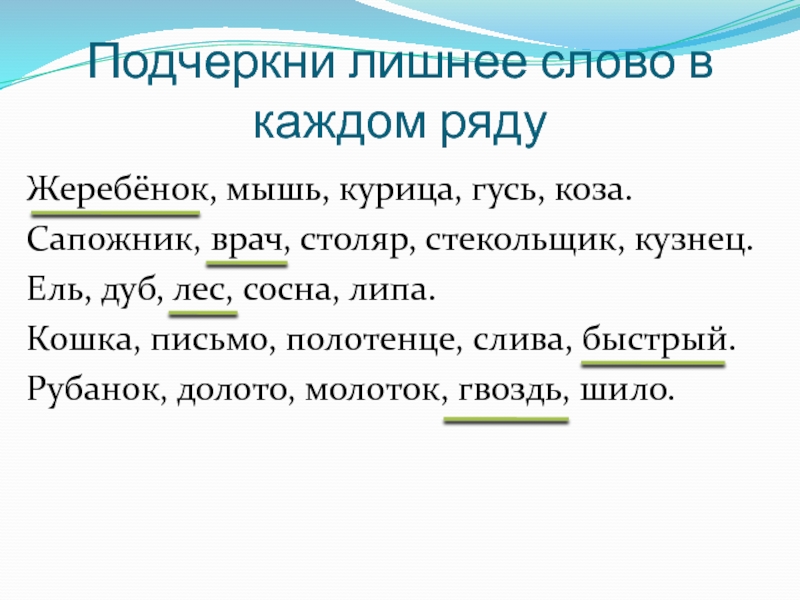 Подчеркни лишнее слово в каждом ряду

Жеребёнок, мышь, курица, гусь, коза.
Сапожник, врач, столяр, стекольщик, кузнец.
Ель, дуб, лес, сосна, липа.
Кошка, письмо, полотенце, слива, быстрый.
Рубанок, долото, молоток, гвоздь, шило.